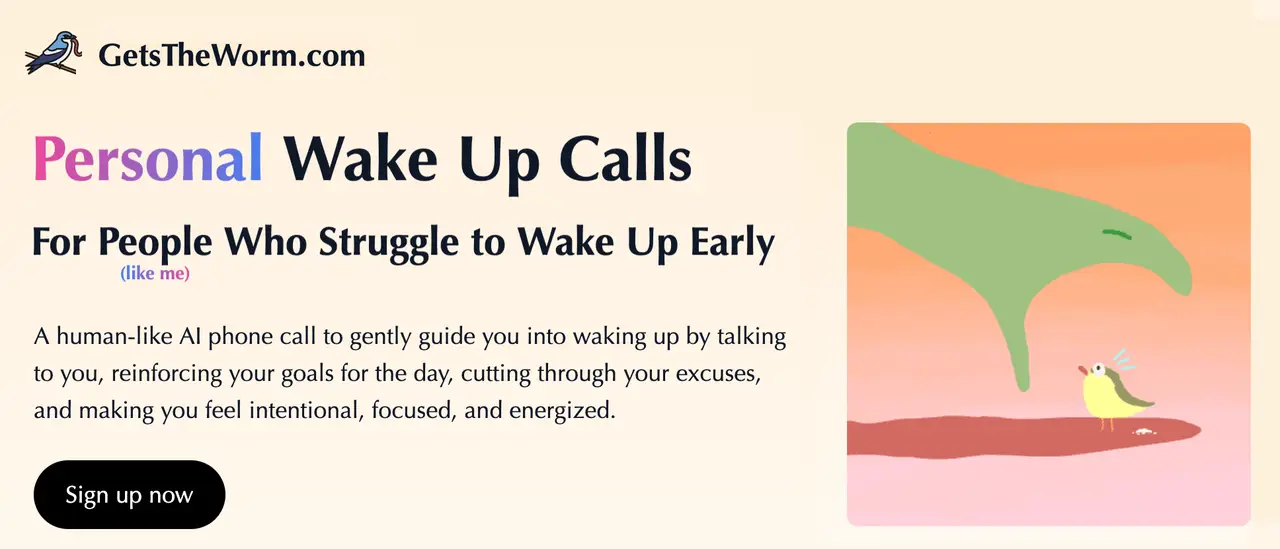 GetsTheWorm.com

Personal Wake Up Calls

For People Who Struggle to Wake Up Early
(like me)

A human-like AI phone call to gently guide you into waking up by talking to you, reinforcing your goals for the day, cutting through your excuses, and making you feel intentional, focused, and energized.

Sign up now